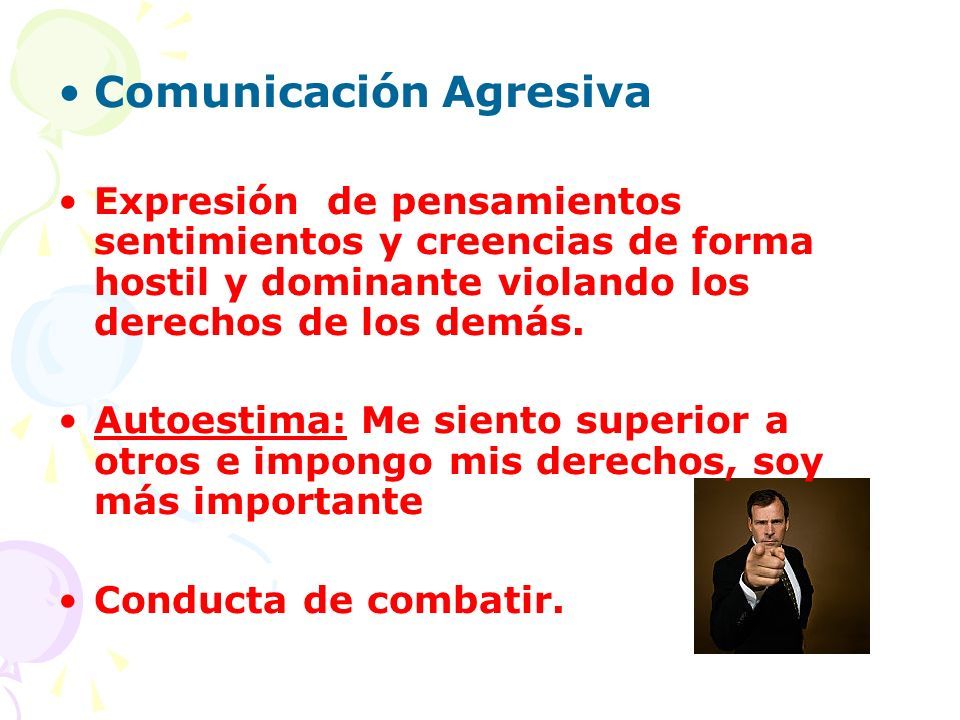 • Comunicación Agresiva

• Expresión de pensamientos sentimientos y creencias de forma hostil y dominante violando los derechos de los demás.

• Autoestima: Me siento superior a otros e impongo mis derechos, soy más importante

• Conducta de combatir.